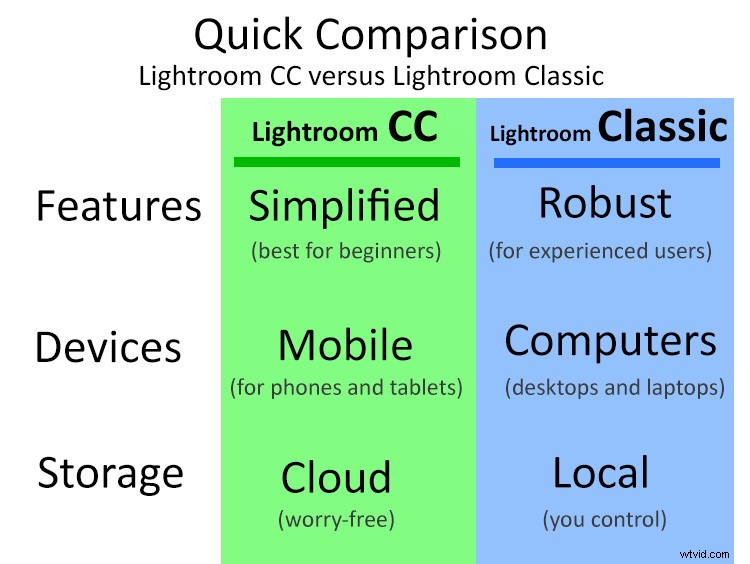 Quick Comparison
Lightroom CC versus Lightroom Classic

| | Lightroom CC | Lightroom Classic |
|---|---|---|
| Features | Simplified (best for beginners) | Robust (for experienced users) |
| Devices | Mobile (for phones and tablets) | Computers (desktops and laptops) |
| Storage | Cloud (worry-free) | Local (you control) |

wtvid.com